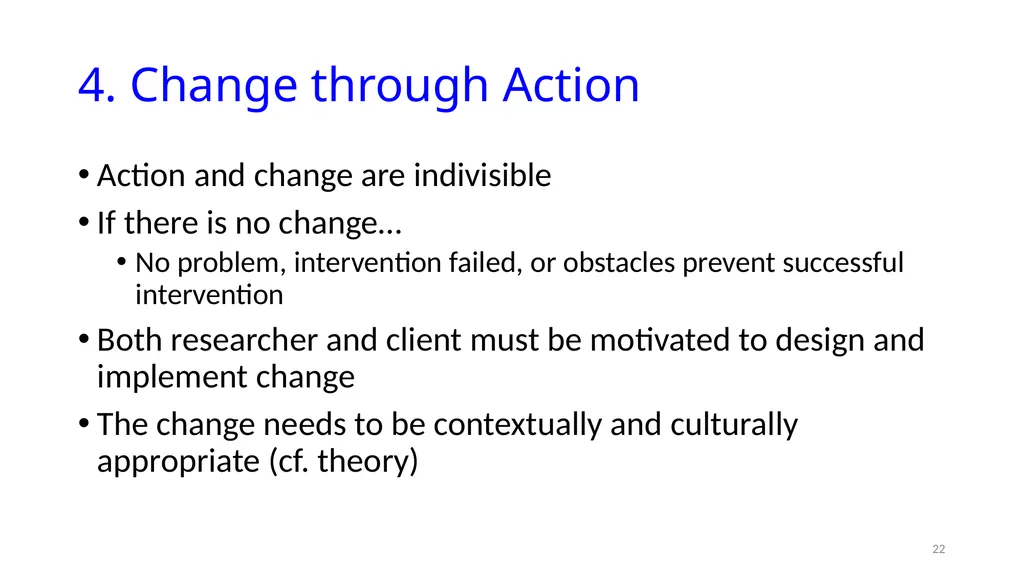 4. Change through Action

• Action and change are indivisible

• If there is no change…

  • No problem, intervention failed, or obstacles prevent successful intervention

• Both researcher and client must be motivated to design and implement change

• The change needs to be contextually and culturally appropriate (cf. theory)

22